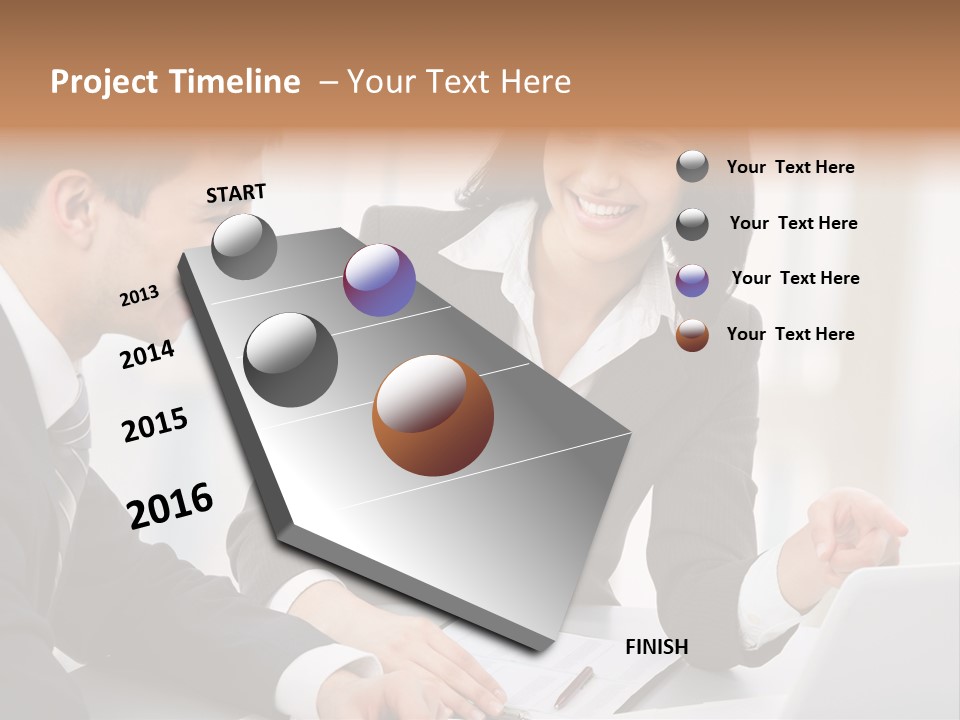 Project Timeline – Your Text Here

START

2013

2014

2015

2016

FINISH

Your Text Here

Your Text Here

Your Text Here

Your Text Here